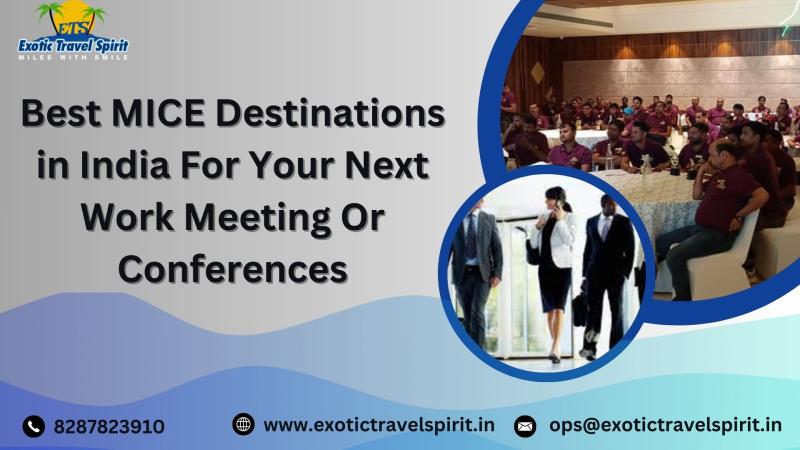 ETS
Exotic Travel Spirit
MILES WITH SMILE

Best MICE Destinations in India For Your Next Work Meeting Or Conferences

8287823910
www.exotictravelspirit.in
ops@exotictravelspirit.in